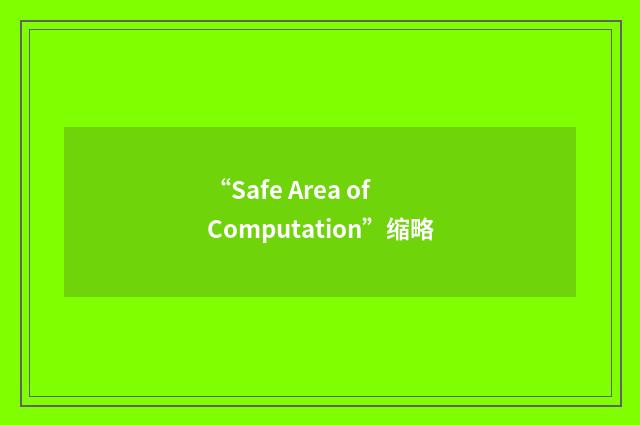 “Safe Area of Computation”缩略